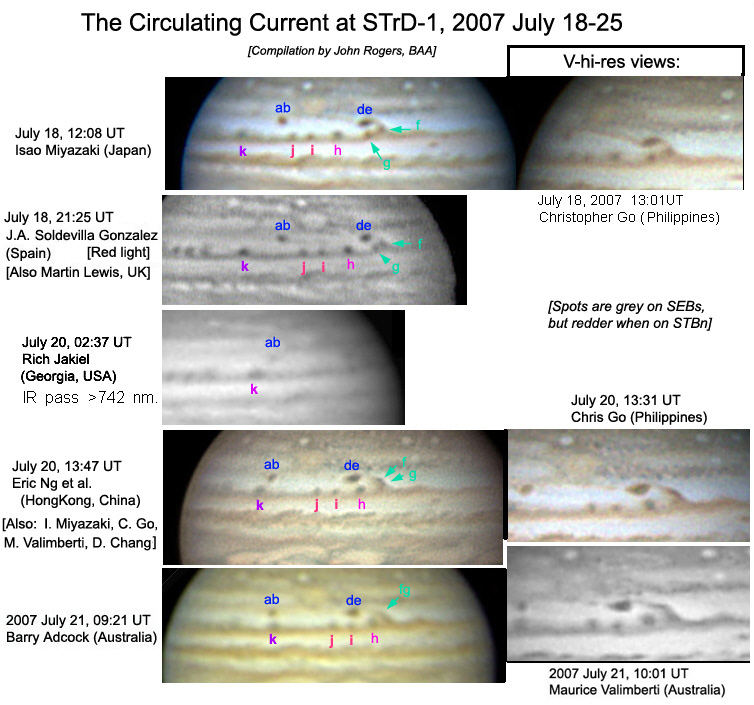 The Circulating Current at STrD-1, 2007 July 18-25

[Compilation by John Rogers, BAA]

V-hi-res views:

July 18, 12:08 UT
Isao Miyazaki (Japan)

ab de f k j i h g

July 18, 2007 13:01UT
Christopher Go (Philippines)

July 18, 21:25 UT
J.A. Soldevilla Gonzalez (Spain) [Red light]
[Also Martin Lewis, UK]

ab de f k j i h g

[Spots are grey on SEBs, but redder when on STBn]

July 20, 02:37 UT
Rich Jakiel
(Georgia, USA)
IR pass >742 nm.

ab k

July 20, 13:31 UT
Chris Go (Philippines)

July 20, 13:47 UT
Eric Ng et al.
(HongKong, China)
[Also: I. Miyazaki, C. Go, M. Valimberti, D. Chang]

ab de f g k j i h

2007 July 21, 09:21 UT
Barry Adcock (Australia)

ab de fg k j i h

2007 July 21, 10:01 UT
Maurice Valimberti (Australia)